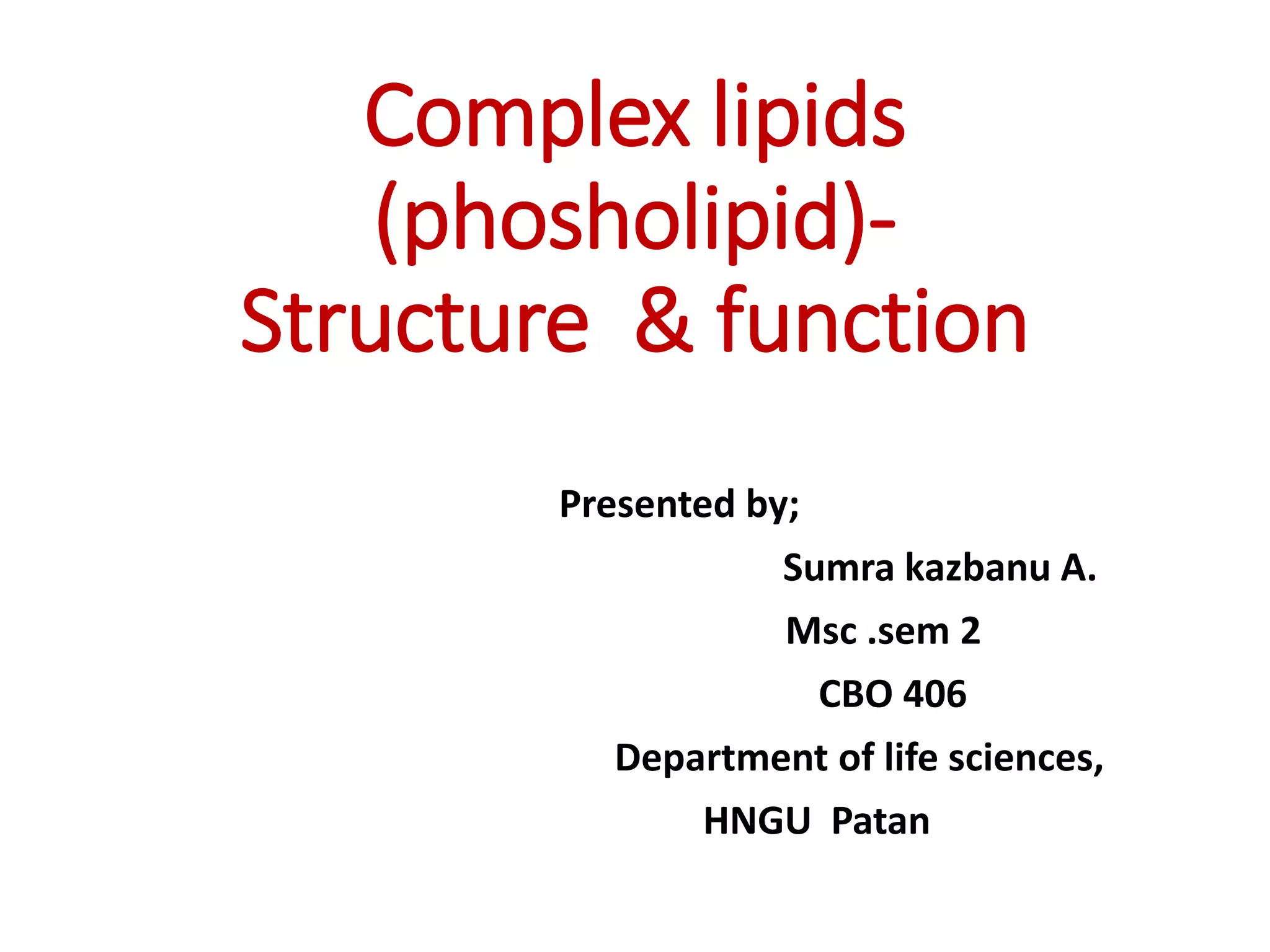 Complex lipids (phosholipid)- Structure & function

Presented by;

Sumra kazbanu A.

Msc .sem 2

CBO 406

Department of life sciences,

HNGU Patan